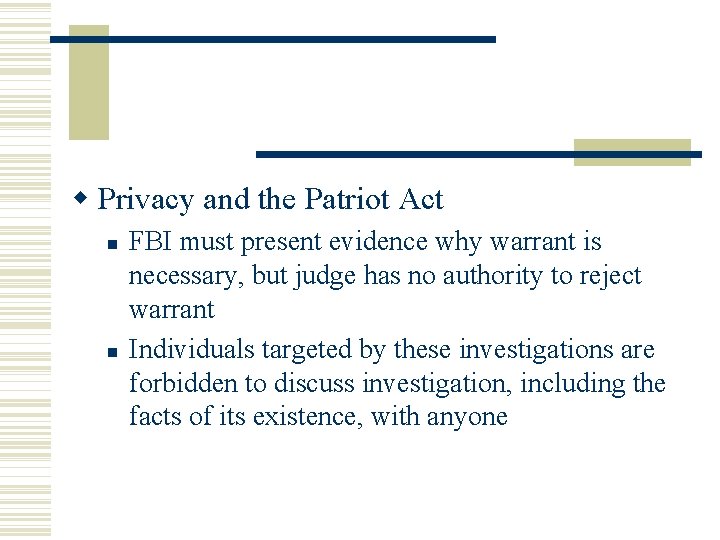 Privacy and the Patriot Act

FBI must present evidence why warrant is necessary, but judge has no authority to reject warrant

Individuals targeted by these investigations are forbidden to discuss investigation, including the facts of its existence, with anyone